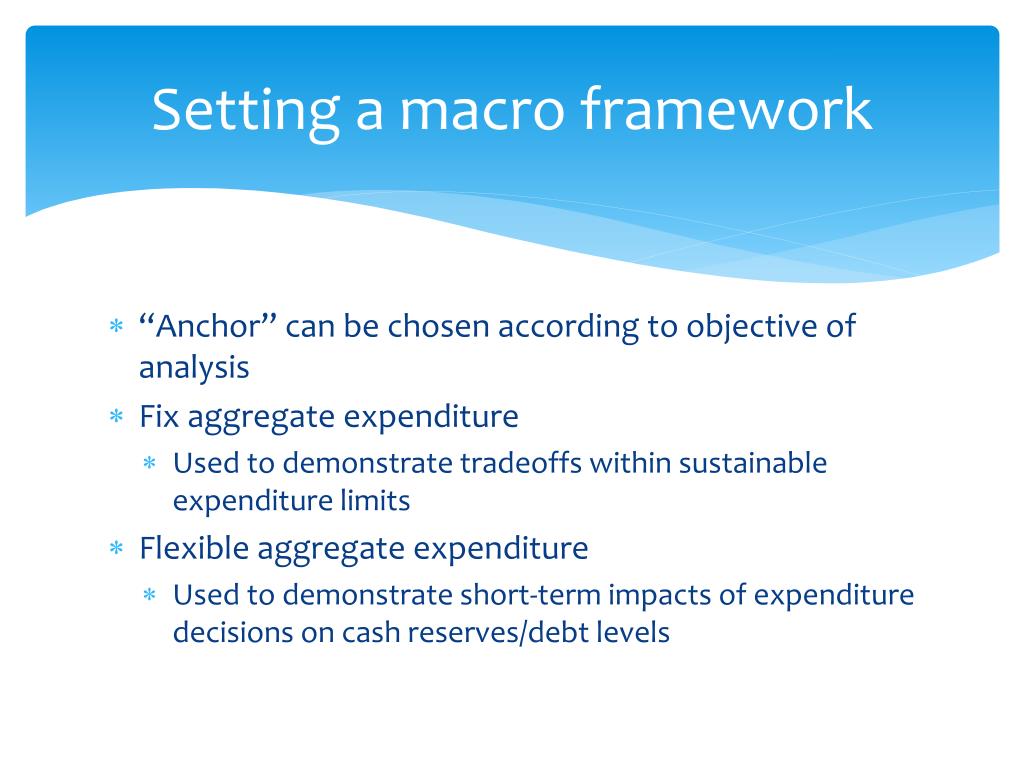 Setting a macro framework

* “Anchor” can be chosen according to objective of analysis
* Fix aggregate expenditure
  * Used to demonstrate tradeoffs within sustainable expenditure limits
* Flexible aggregate expenditure
  * Used to demonstrate short-term impacts of expenditure decisions on cash reserves/debt levels